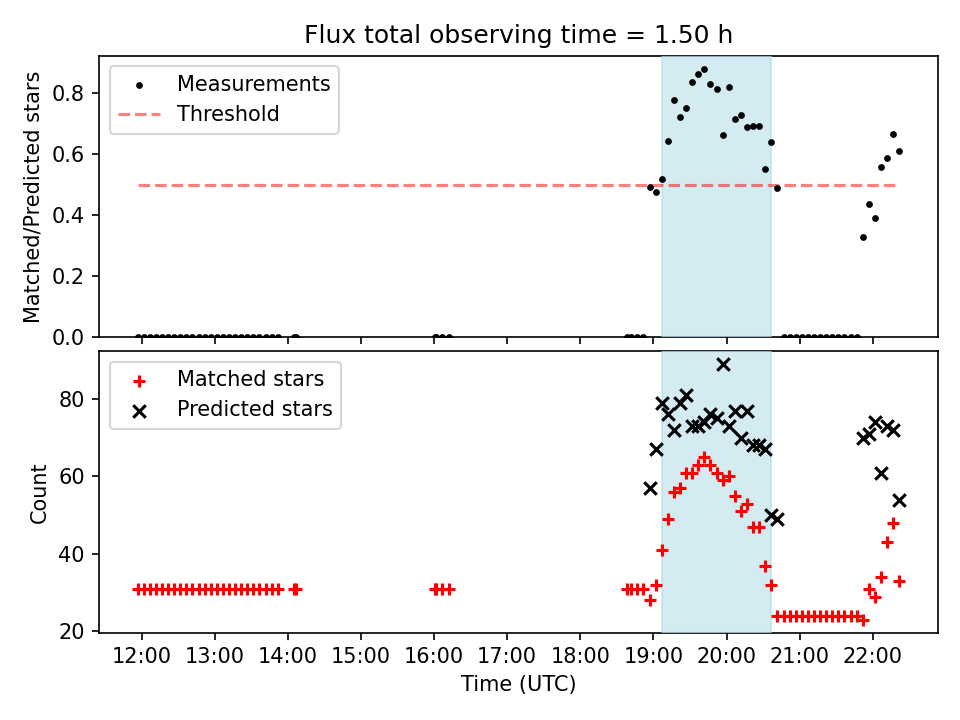 Flux total observing time = 1.50 h

Measurements
Threshold

Matched/Predicted stars

0.8
0.6
0.4
0.2
0.0

Matched stars
Predicted stars

Count

80
60
40
20

12:00 13:00 14:00 15:00 16:00 17:00 18:00 19:00 20:00 21:00 22:00

Time (UTC)